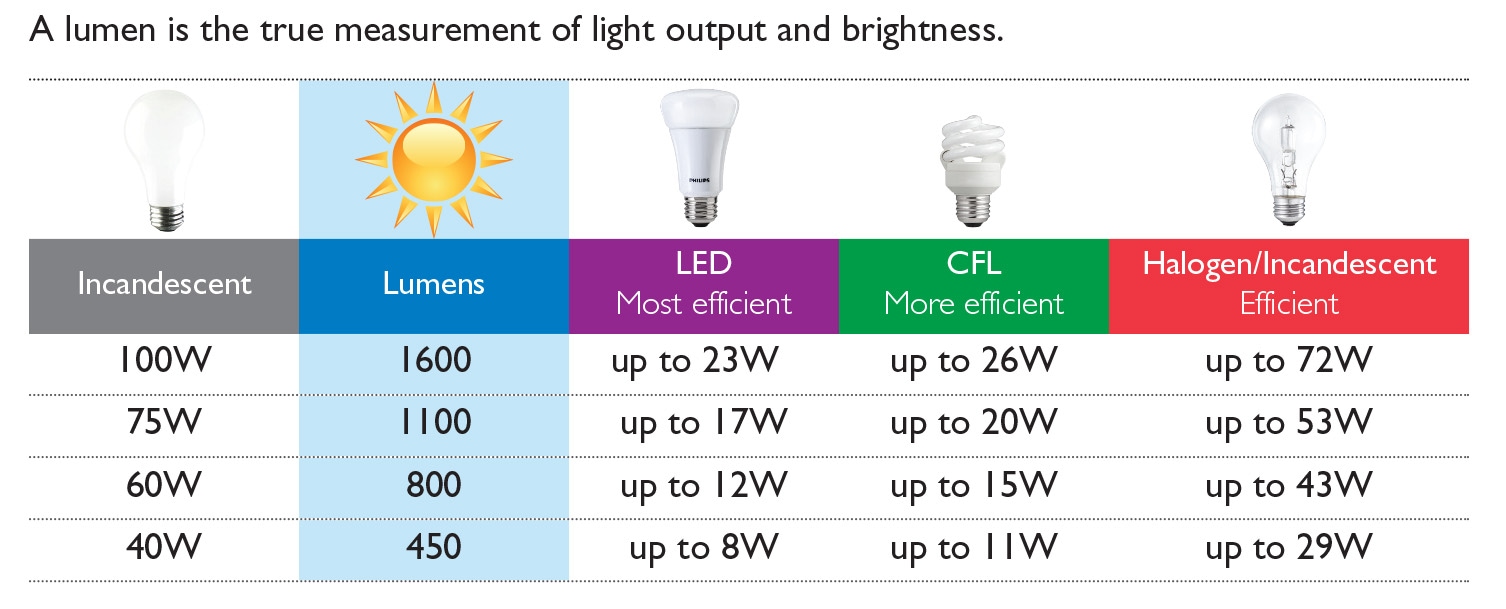 A lumen is the true measurement of light output and brightness.

PHILIPS

| Incandescent | Lumens | LED Most efficient | CFL More efficient | Halogen/Incandescent Efficient |
|---|---|---|---|---|
| 100W | 1600 | up to 23W | up to 26W | up to 72W |
| 75W | 1100 | up to 17W | up to 20W | up to 53W |
| 60W | 800 | up to 12W | up to 15W | up to 43W |
| 40W | 450 | up to 8W | up to 11W | up to 29W |